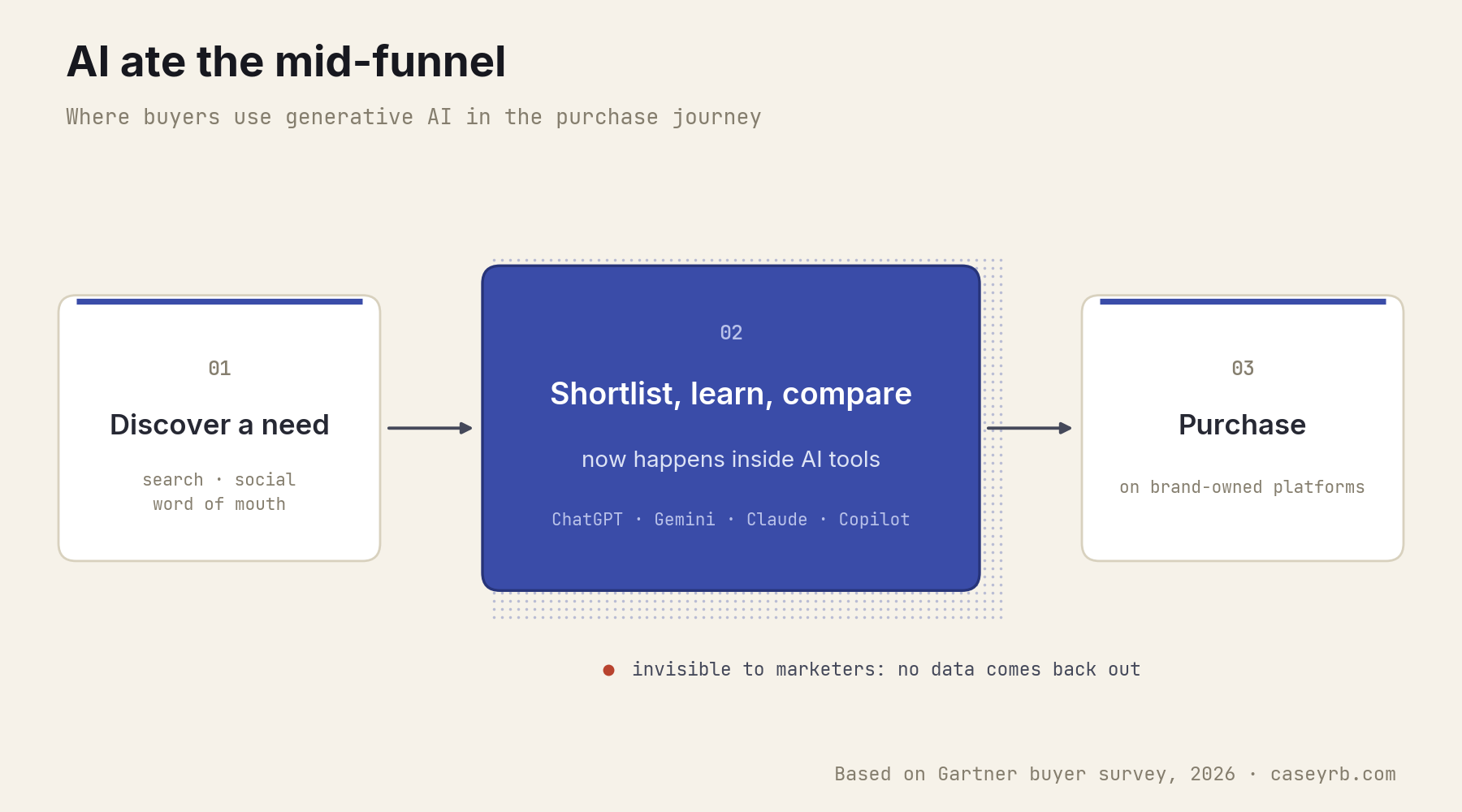 AI ate the mid-funnel

Where buyers use generative AI in the purchase journey

01

Discover a need

search · social
word of mouth

02

Shortlist, learn, compare

now happens inside AI tools

ChatGPT · Gemini · Claude · Copilot

03

Purchase

on brand-owned platforms

invisible to marketers: no data comes back out

Based on Gartner buyer survey, 2026 · caseyrb.com